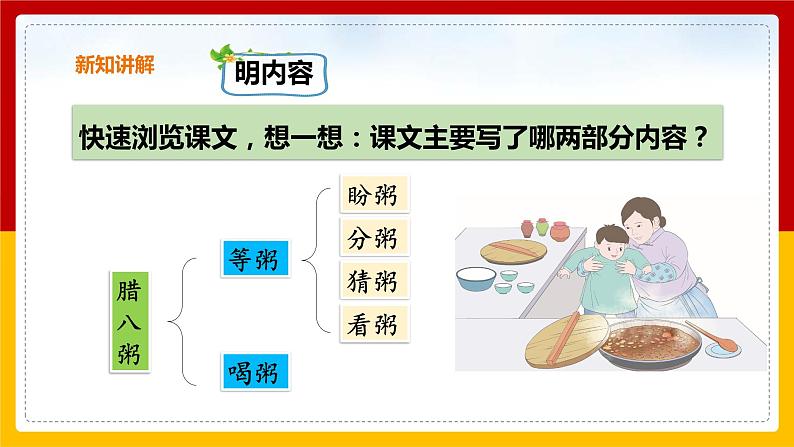 新知讲解

明内容

快速浏览课文，想一想：课文主要写了哪两部分内容？

腊八粥

等粥

盼粥

分粥

猜粥

看粥

喝粥